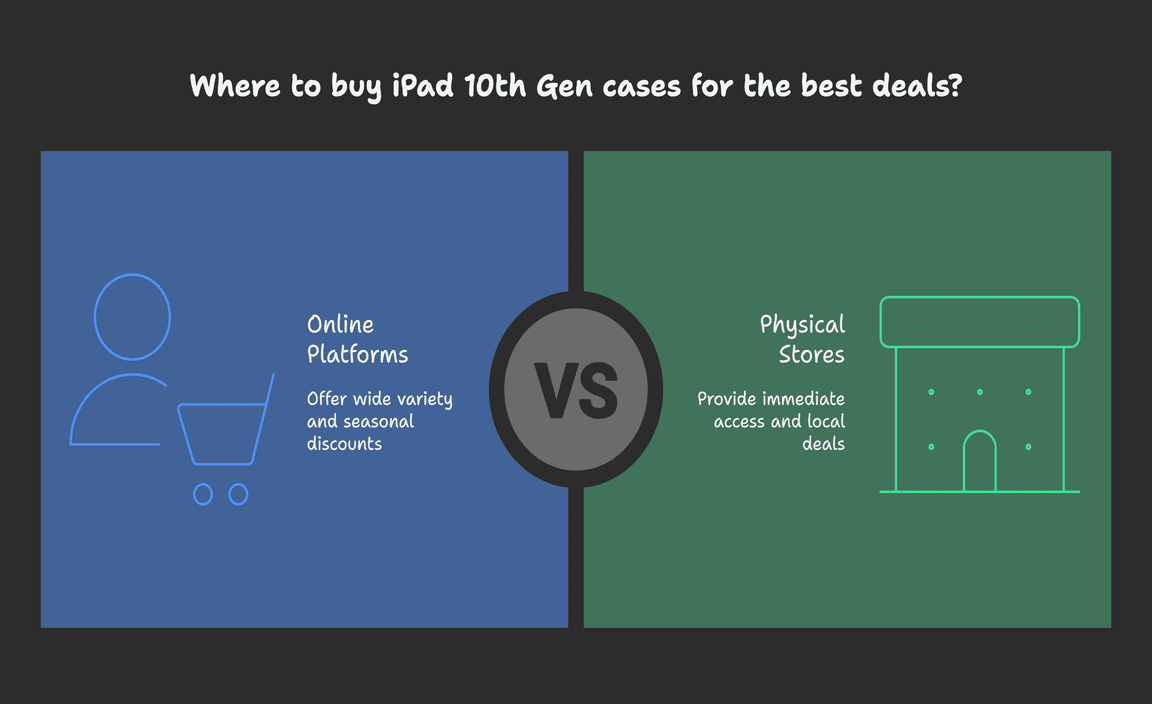 Where to buy iPad 10th Gen cases for the best deals?

Online Platforms

Offer wide variety and seasonal discounts

VS

Physical Stores

Provide immediate access and local deals